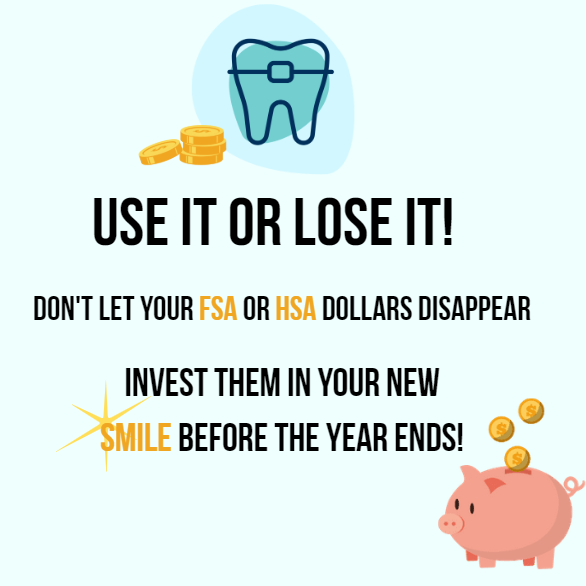 USE IT OR LOSE IT!

DON'T LET YOUR FSA OR HSA DOLLARS DISAPPEAR

INVEST THEM IN YOUR NEW SMILE BEFORE THE YEAR ENDS!